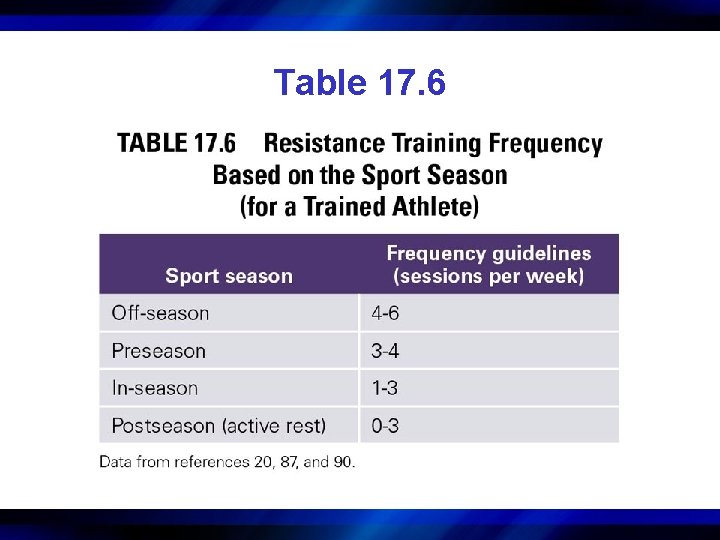 Table 17.6

TABLE 17.6 Resistance Training Frequency Based on the Sport Season (for a Trained Athlete)

| Sport season | Frequency guidelines (sessions per week) |
|---|---|
| Off-season | 4-6 |
| Preseason | 3-4 |
| In-season | 1-3 |
| Postseason (active rest) | 0-3 |

Data from references 20, 87, and 90.